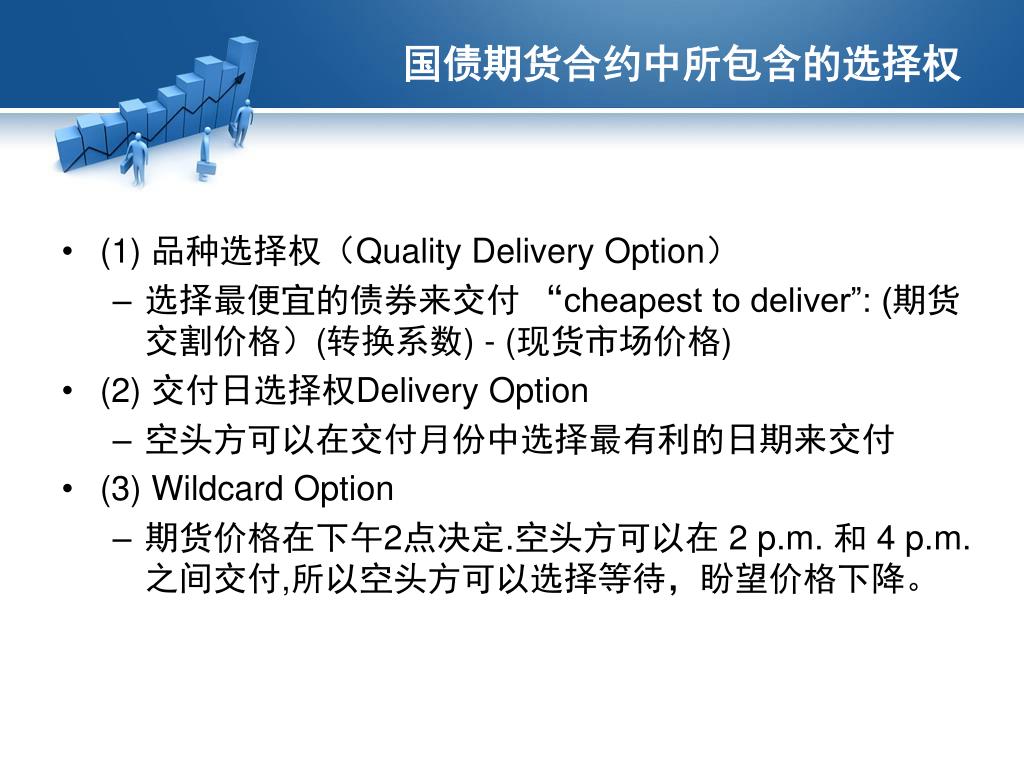 国债期货合约中所包含的选择权

• (1) 品种选择权（Quality Delivery Option）
  – 选择最便宜的债券来交付 “cheapest to deliver”: (期货交割价格）(转换系数) - (现货市场价格)
• (2) 交付日选择权Delivery Option
  – 空头方可以在交付月份中选择最有利的日期来交付
• (3) Wildcard Option
  – 期货价格在下午2点决定.空头方可以在 2 p.m. 和 4 p.m. 之间交付,所以空头方可以选择等待，盼望价格下降。